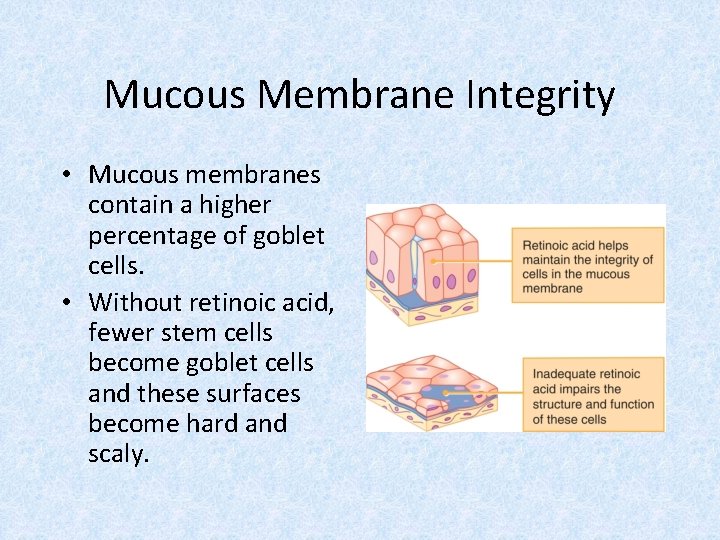 Mucous Membrane Integrity

• Mucous membranes contain a higher percentage of goblet cells.
• Without retinoic acid, fewer stem cells become goblet cells and these surfaces become hard and scaly.

Retinoic acid helps maintain the integrity of cells in the mucous membrane

Inadequate retinoic acid impairs the structure and function of these cells